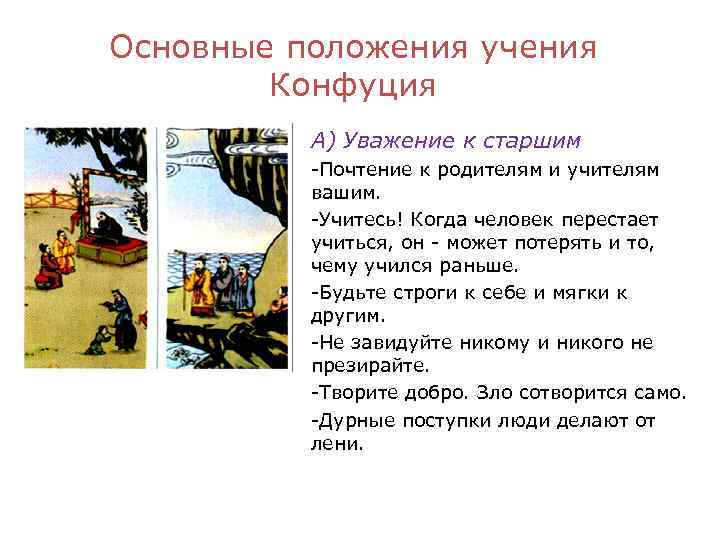 Основные положения учения Конфуция

А) Уважение к старшим

-Почтение к родителям и учителям вашим.

-Учитесь! Когда человек перестает учиться, он - может потерять и то, чему учился раньше.

-Будьте строги к себе и мягки к другим.

-Не завидуйте никому и никого не презирайте.

-Творите добро. Зло сотворится само.

-Дурные поступки люди делают от лени.